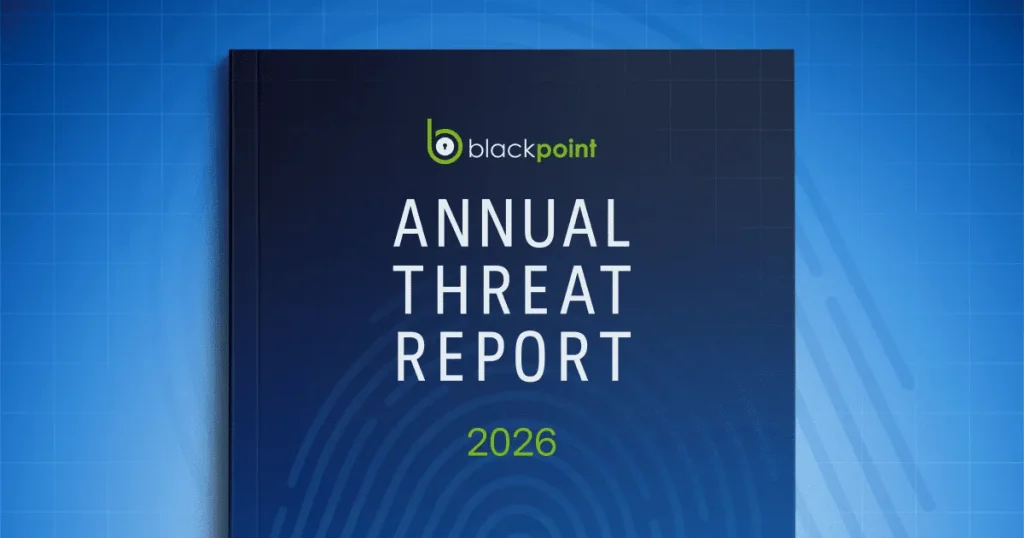 blackpoint

ANNUAL THREAT REPORT

2026